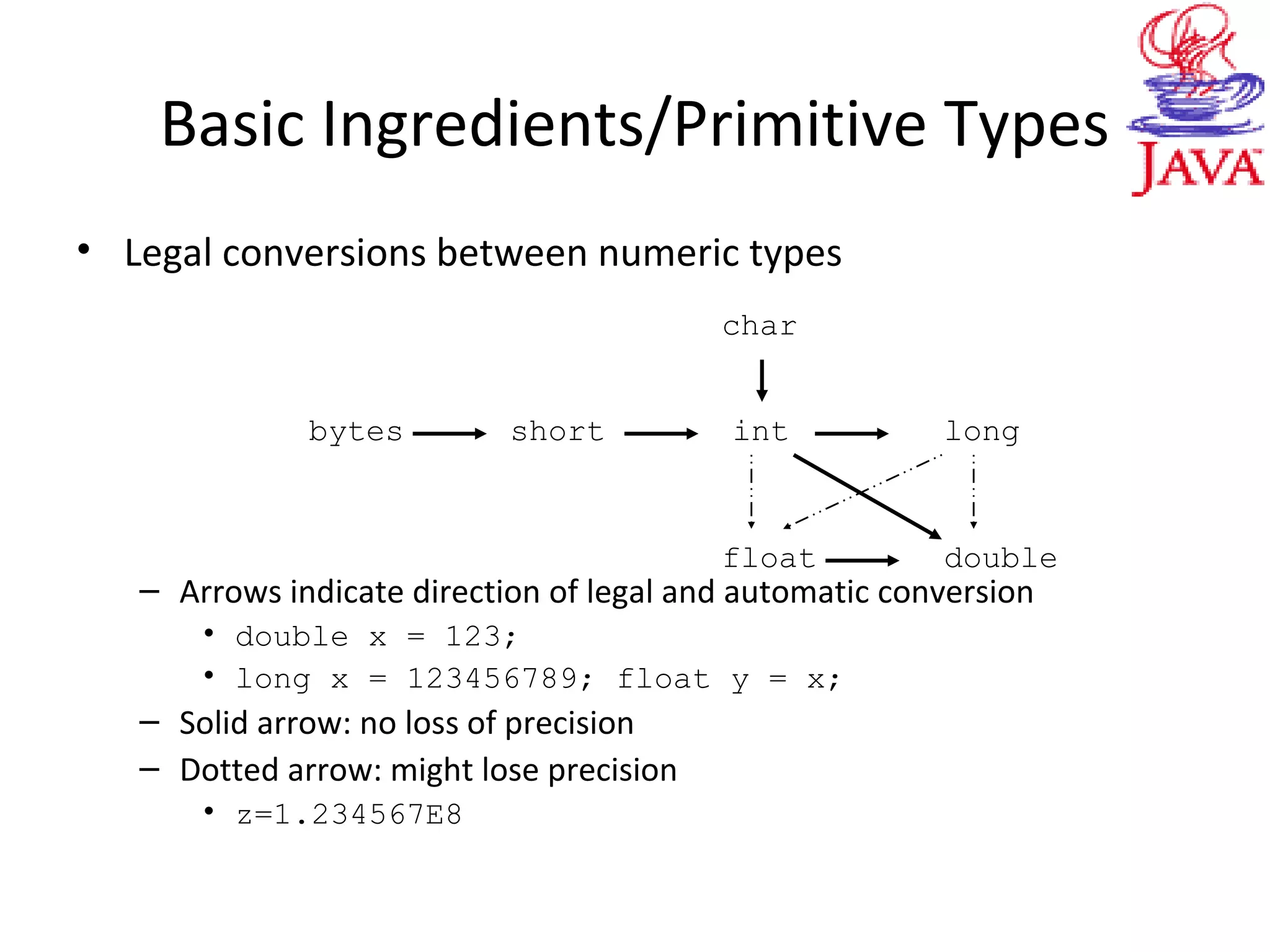 Basic Ingredients/Primitive Types

JAVA

• Legal conversions between numeric types

char

bytes short int long

float double

– Arrows indicate direction of legal and automatic conversion
• double x = 123;
• long x = 123456789; float y = x;
– Solid arrow: no loss of precision
– Dotted arrow: might lose precision
• z=1.234567E8